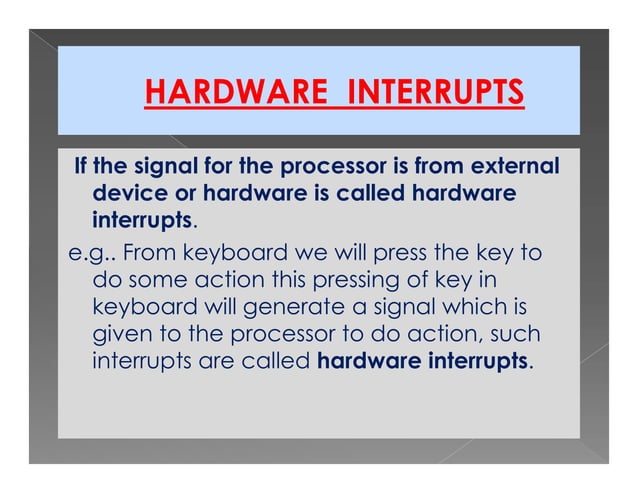 HARDWARE INTERRUPTS

If the signal for the processor is from external device or hardware is called hardware interrupts.

e.g.. From keyboard we will press the key to do some action this pressing of key in keyboard will generate a signal which is given to the processor to do action, such interrupts are called hardware interrupts.